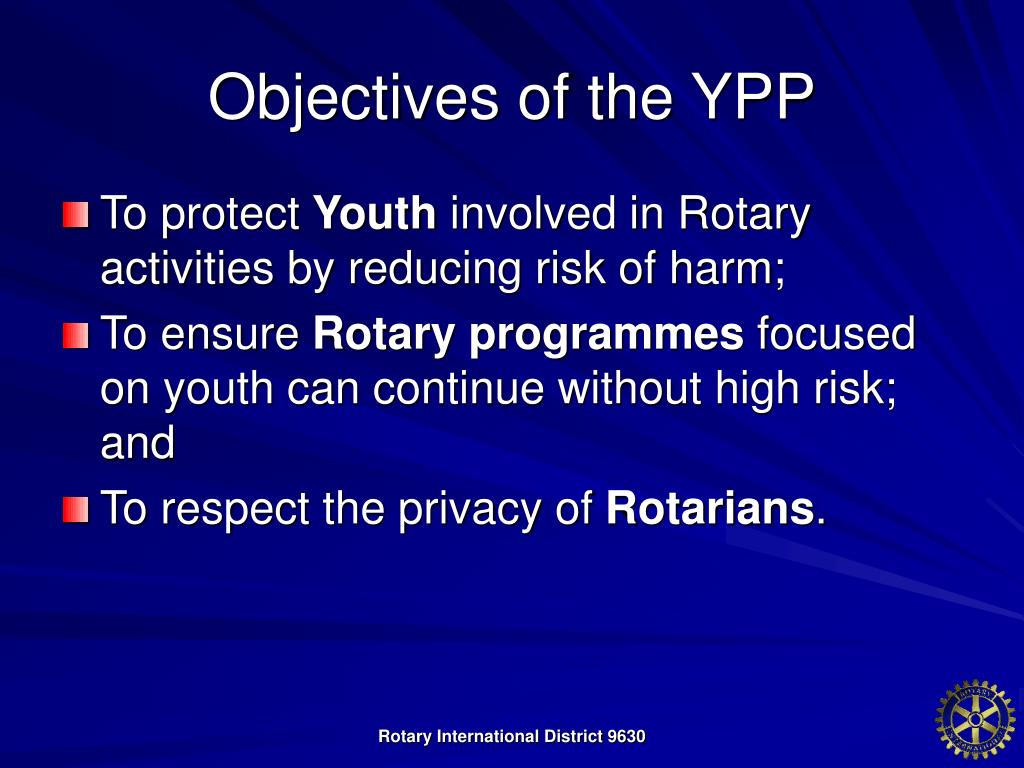 Objectives of the YPP

To protect Youth involved in Rotary activities by reducing risk of harm;

To ensure Rotary programmes focused on youth can continue without high risk; and

To respect the privacy of Rotarians.

Rotary International District 9630

ROTARY INTERNATIONAL